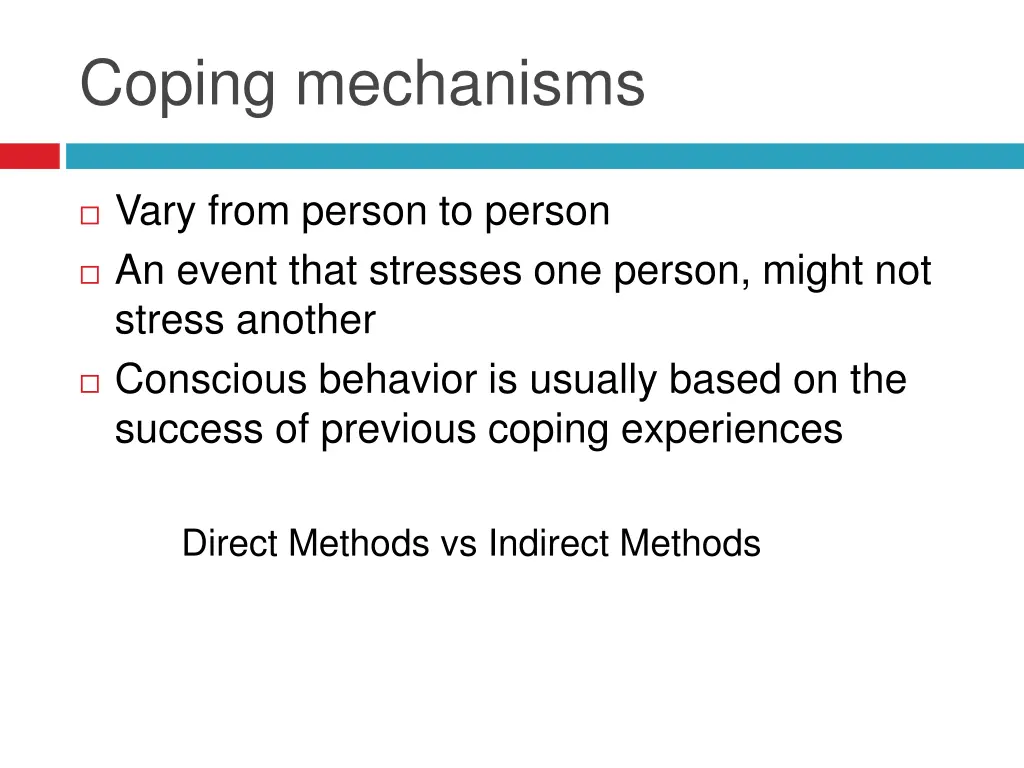 Coping mechanisms

□ Vary from person to person
□ An event that stresses one person, might not stress another
□ Conscious behavior is usually based on the success of previous coping experiences

Direct Methods vs Indirect Methods